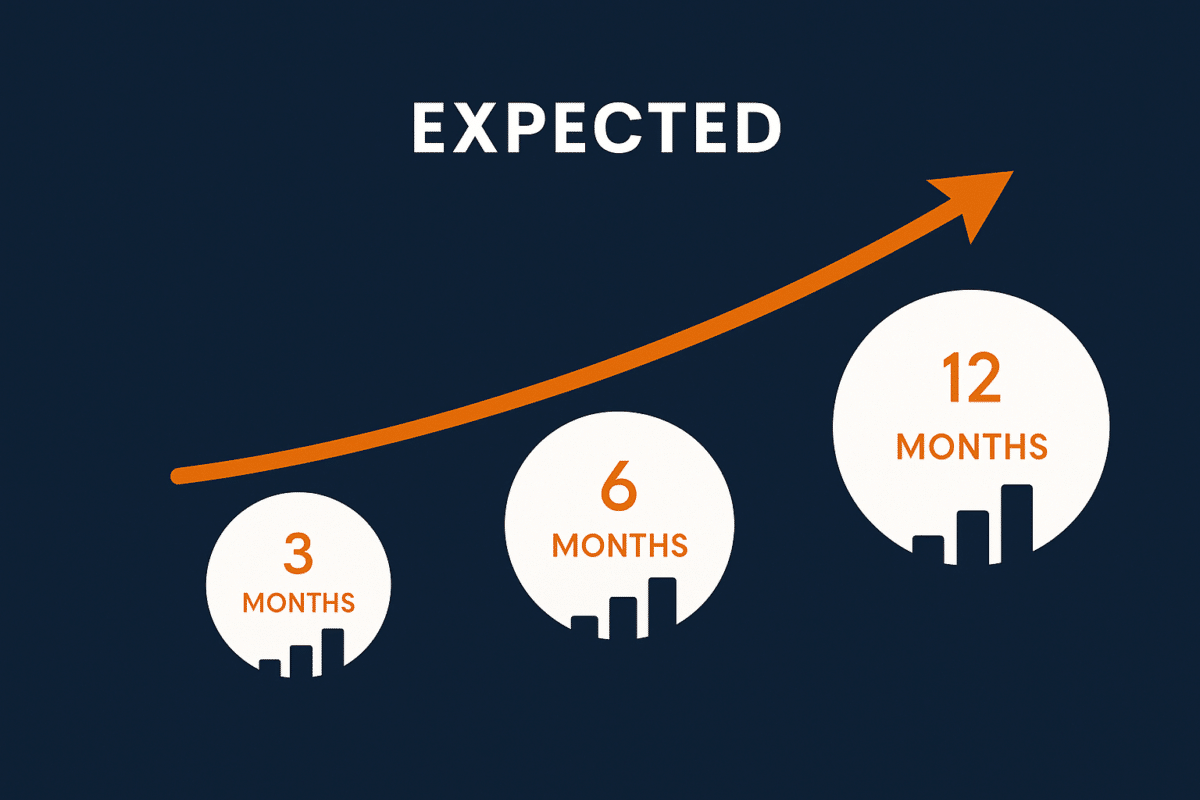 EXPECTED

3
MONTHS

6
MONTHS

12
MONTHS